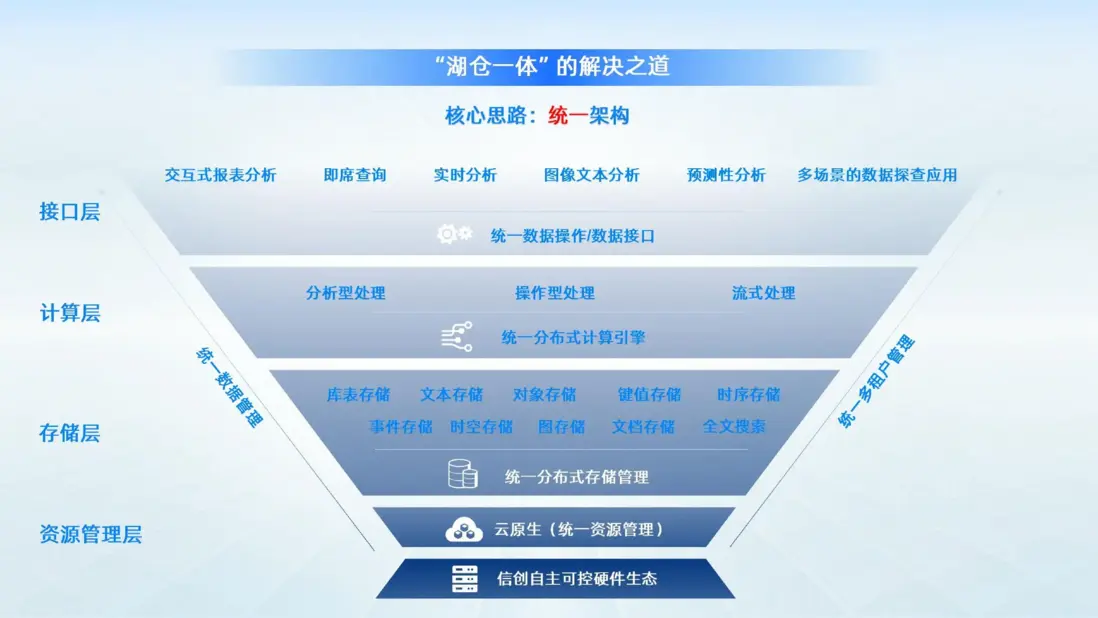 “湖仓一体”的解决之道

核心思路：统一架构

接口层

交互式报表分析　即席查询　实时分析　图像文本分析　预测性分析　多场景的数据探查应用

统一数据操作/数据接口

计算层

分析型处理　操作型处理　流式处理

统一分布式计算引擎

存储层

库表存储　文本存储　对象存储　键值存储　时序存储

事件存储　时空存储　图存储　文档存储　全文搜索

统一分布式存储管理

资源管理层

云原生（统一资源管理）

信创自主可控硬件生态

统一数据管理

统一多租户管理